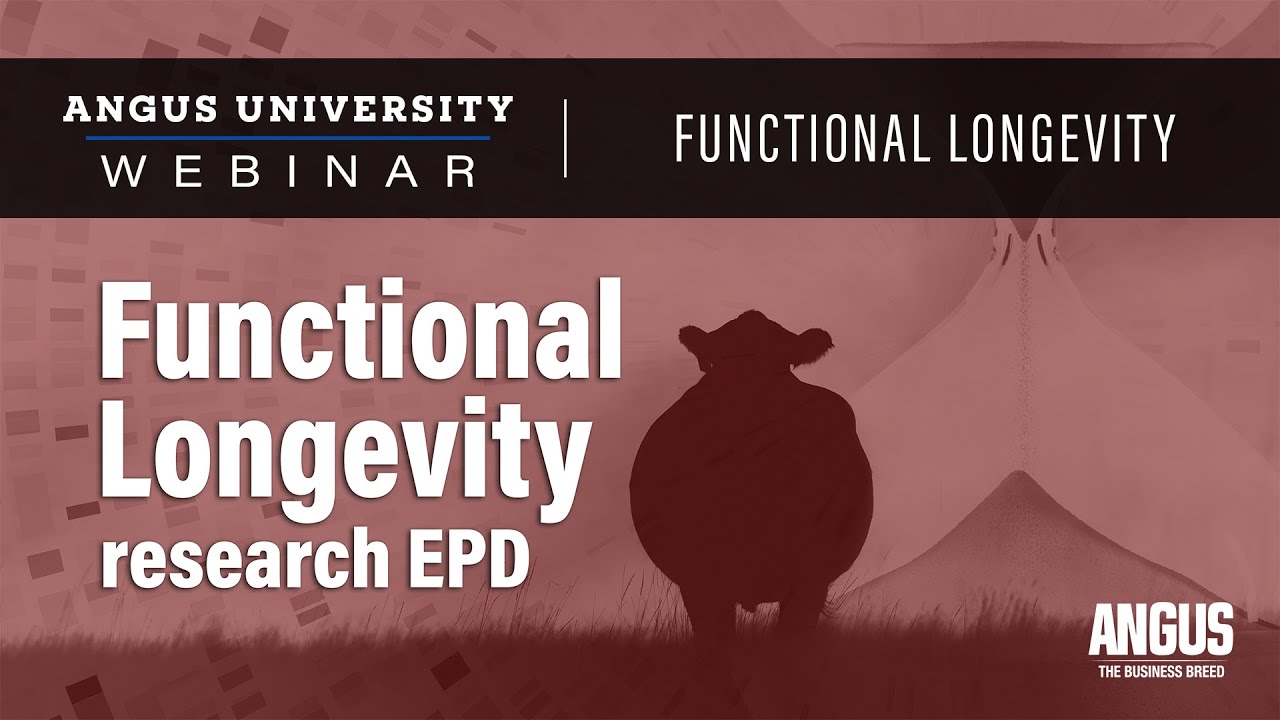 ANGUS UNIVERSITY
WEBINAR

FUNCTIONAL LONGEVITY

Functional Longevity research EPD

ANGUS
THE BUSINESS BREED